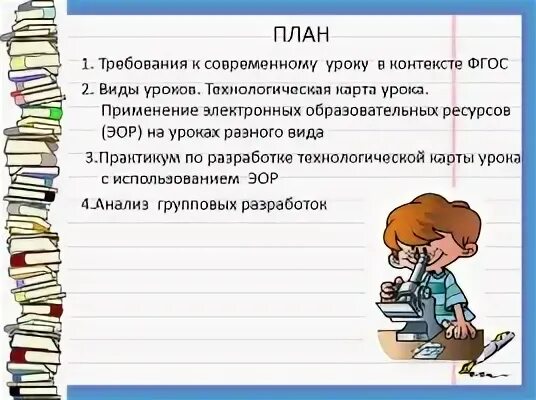 ПЛАН

1. Требования к современному уроку в контексте ФГОС

2. Виды уроков. Технологическая карта урока. Применение электронных образовательных ресурсов (ЭОР) на уроках разного вида

3.Практикум по разработке технологической карты урока с использованием ЭОР

4.Анализ групповых разработок